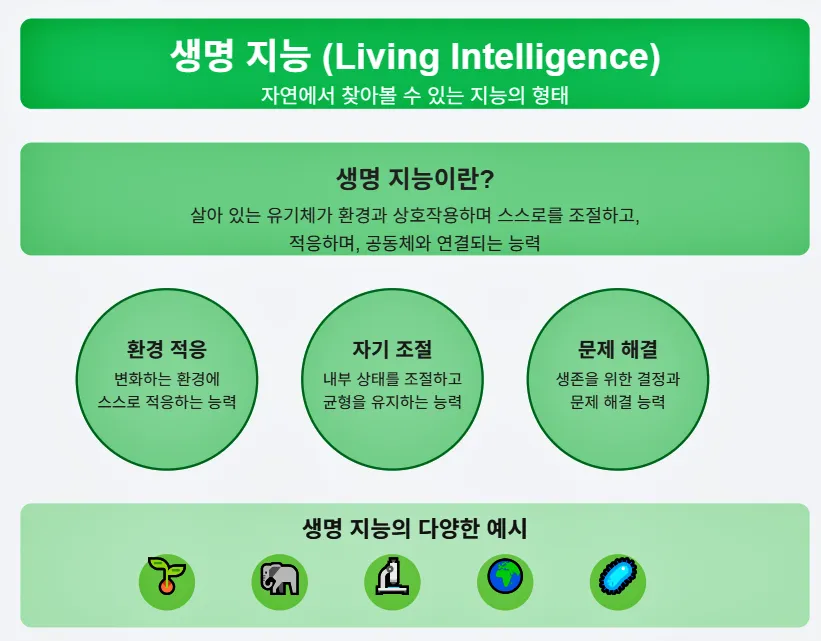 생명 지능 (Living Intelligence)
자연에서 찾아볼 수 있는 지능의 형태

생명 지능이란?
살아 있는 유기체가 환경과 상호작용하며 스스로를 조절하고, 적응하며, 공동체와 연결되는 능력

환경 적응
변화하는 환경에 스스로 적응하는 능력

자기 조절
내부 상태를 조절하고 균형을 유지하는 능력

문제 해결
생존을 위한 결정과 문제 해결 능력

생명 지능의 다양한 예시